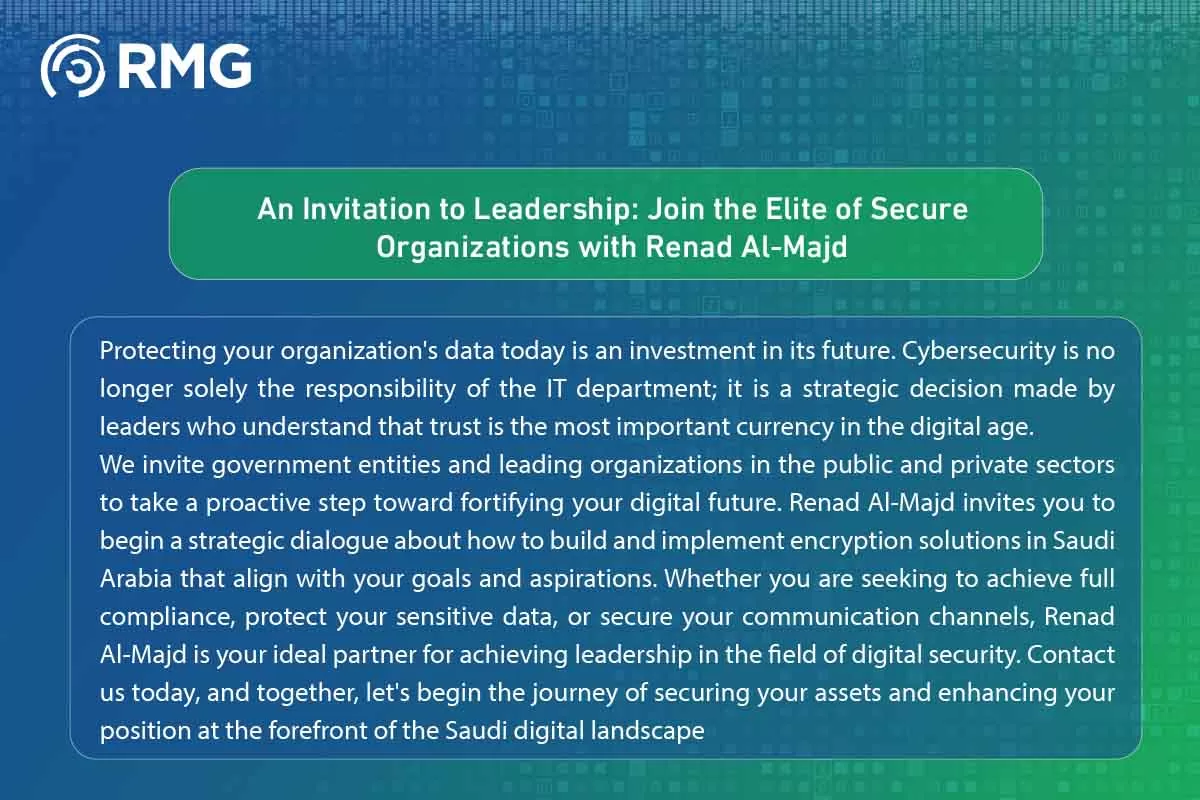 RMG

An Invitation to Leadership: Join the Elite of Secure Organizations with Renad Al-Majd

Protecting your organization's data today is an investment in its future. Cybersecurity is no longer solely the responsibility of the IT department; it is a strategic decision made by leaders who understand that trust is the most important currency in the digital age.
We invite government entities and leading organizations in the public and private sectors to take a proactive step toward fortifying your digital future. Renad Al-Majd invites you to begin a strategic dialogue about how to build and implement encryption solutions in Saudi Arabia that align with your goals and aspirations. Whether you are seeking to achieve full compliance, protect your sensitive data, or secure your communication channels, Renad Al-Majd is your ideal partner for achieving leadership in the field of digital security. Contact us today, and together, let's begin the journey of securing your assets and enhancing your position at the forefront of the Saudi digital landscape